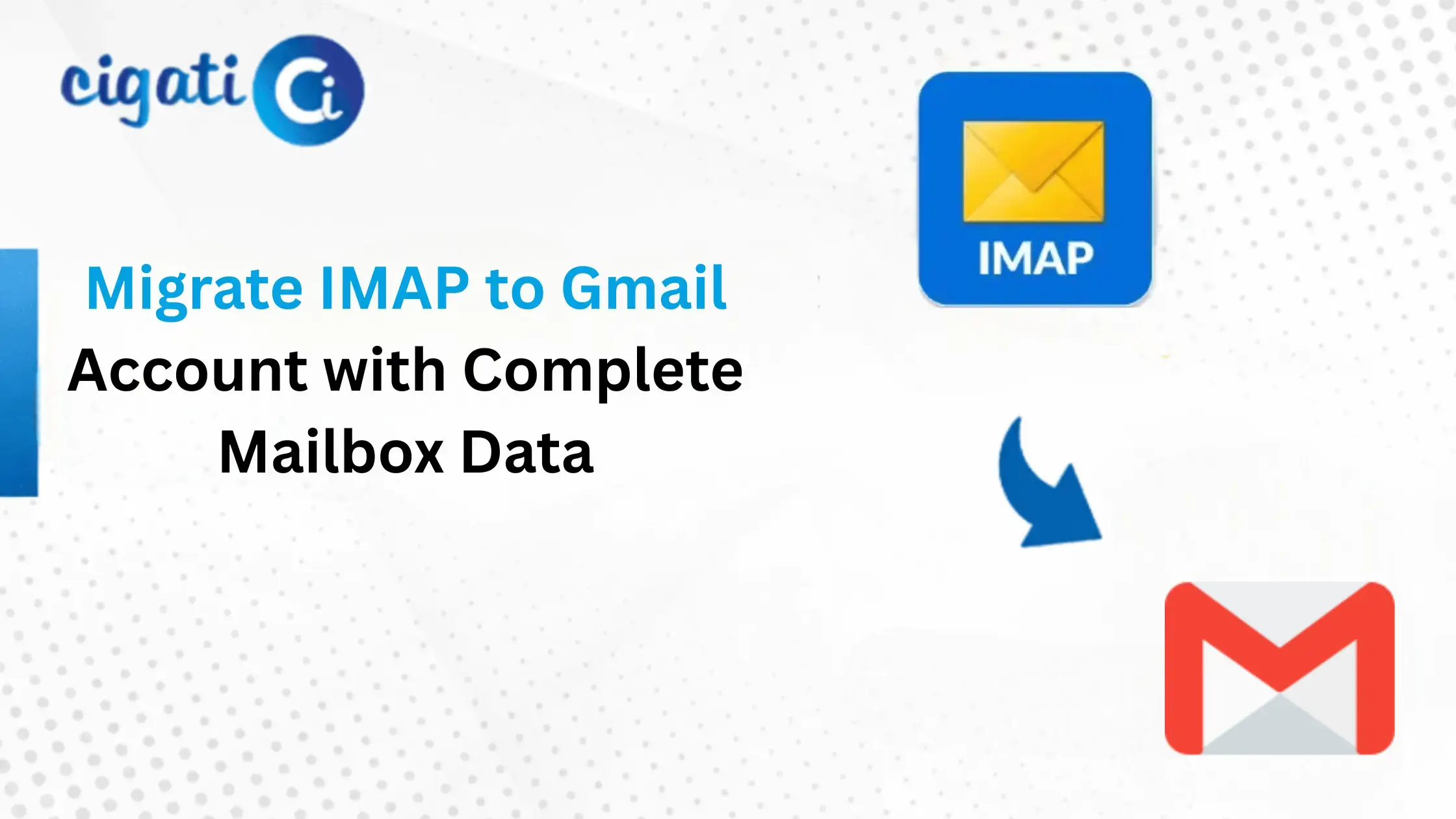 cigati Ci

Migrate IMAP to Gmail Account with Complete Mailbox Data

IMAP